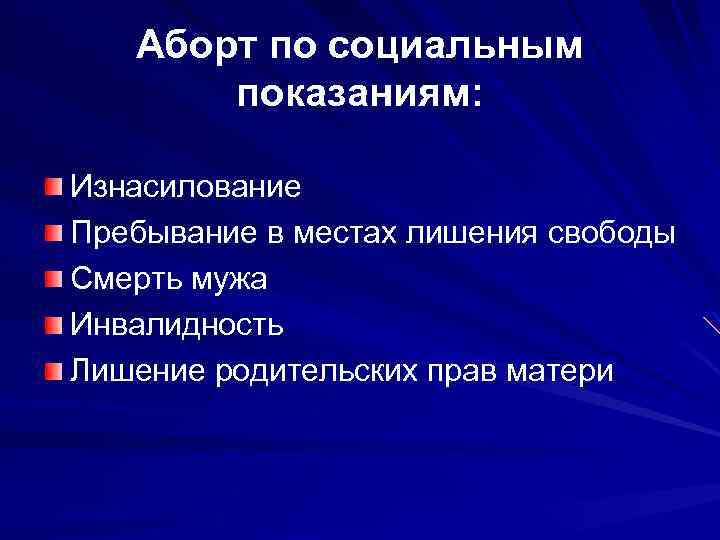 Аборт по социальным показаниям:

Изнасилование
Пребывание в местах лишения свободы
Смерть мужа
Инвалидность
Лишение родительских прав матери